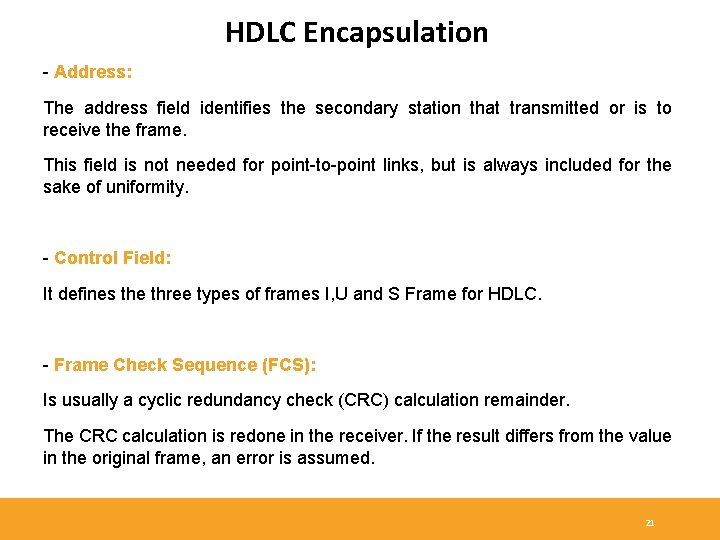 HDLC Encapsulation

- Address:

The address field identifies the secondary station that transmitted or is to receive the frame.

This field is not needed for point-to-point links, but is always included for the sake of uniformity.

- Control Field:

It defines the three types of frames I,U and S Frame for HDLC.

- Frame Check Sequence (FCS):

Is usually a cyclic redundancy check (CRC) calculation remainder.

The CRC calculation is redone in the receiver. If the result differs from the value in the original frame, an error is assumed.

21